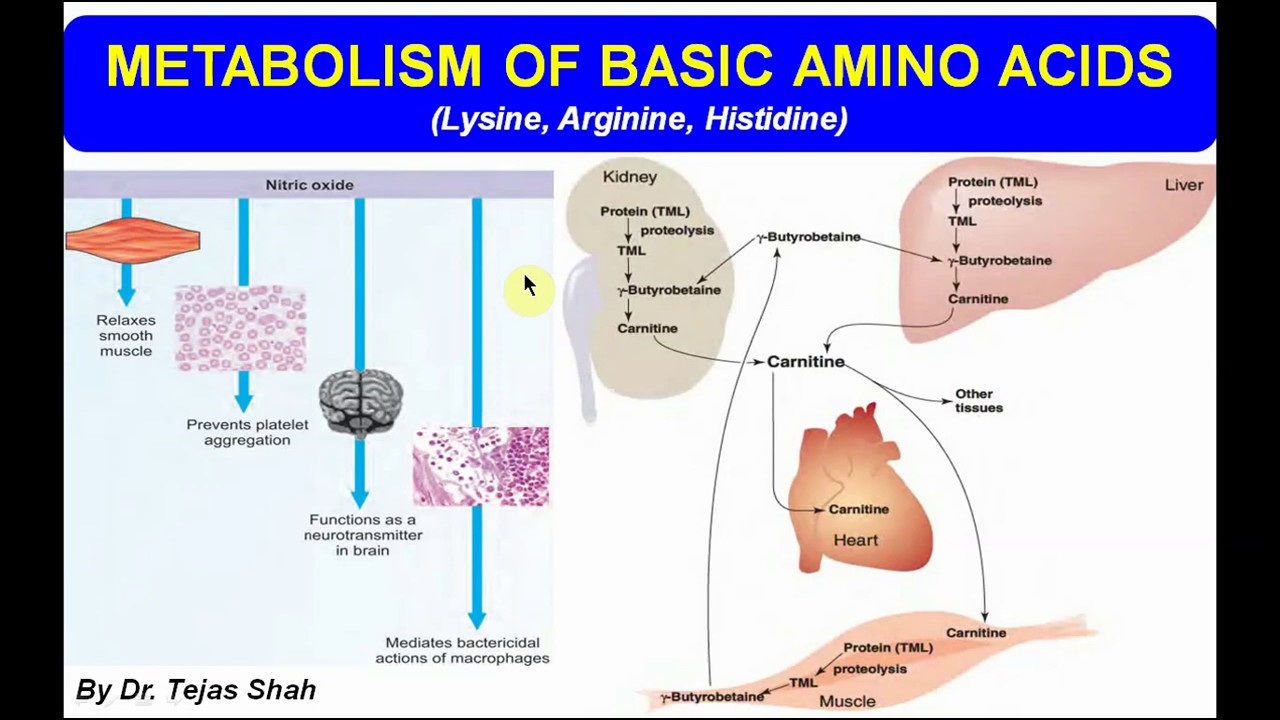 METABOLISM OF BASIC AMINO ACIDS
(Lysine, Arginine, Histidine)

Nitric oxide

Relaxes smooth muscle

Prevents platelet aggregation

Functions as a neurotransmitter in brain

Mediates bactericidal actions of macrophages

Kidney
Protein (TML)
proteolysis
TML
γ-Butyrobetaine
Carnitine

γ-Butyrobetaine

Liver
Protein (TML)
proteolysis
TML
γ-Butyrobetaine
Carnitine

Carnitine

Other tissues

Carnitine
Heart

Carnitine
Protein (TML)
proteolysis
TML
γ-Butyrobetaine
Muscle

By Dr. Tejas Shah